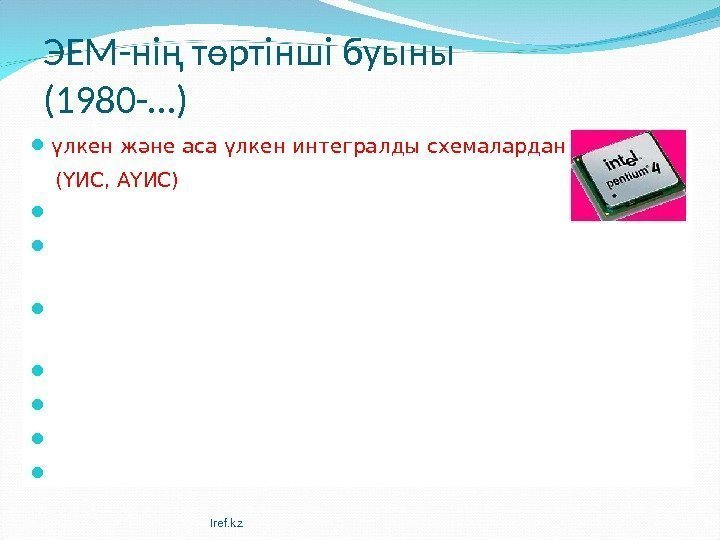 ЭЕМ-нің төртінші буыны (1980-…)

үлкен және аса үлкен интегралды схемалардан (ҮИС, АҮИС)

intel pentium 4

Iref.kz